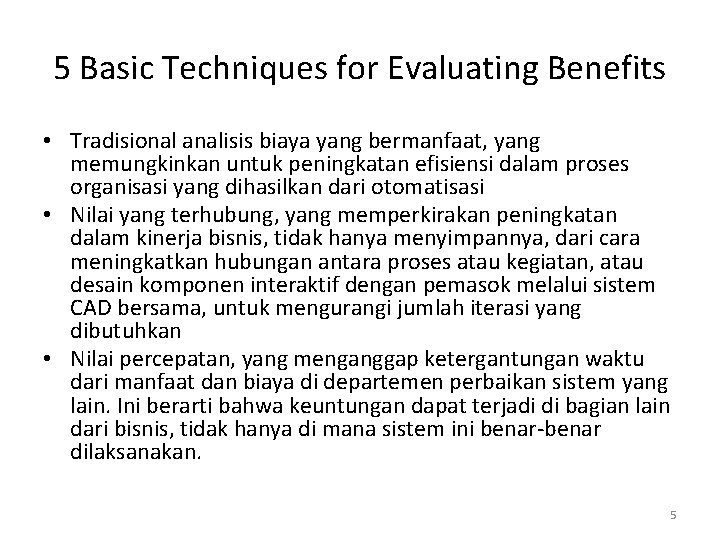 5 Basic Techniques for Evaluating Benefits

• Tradisional analisis biaya yang bermanfaat, yang memungkinkan untuk peningkatan efisiensi dalam proses organisasi yang dihasilkan dari otomatisasi
• Nilai yang terhubung, yang memperkirakan peningkatan dalam kinerja bisnis, tidak hanya menyimpannya, dari cara meningkatkan hubungan antara proses atau kegiatan, atau desain komponen interaktif dengan pemasok melalui sistem CAD bersama, untuk mengurangi jumlah iterasi yang dibutuhkan
• Nilai percepatan, yang menganggap ketergantungan waktu dari manfaat dan biaya di departemen perbaikan sistem yang lain. Ini berarti bahwa keuntungan dapat terjadi di bagian lain dari bisnis, tidak hanya di mana sistem ini benar-benar dilaksanakan.

5